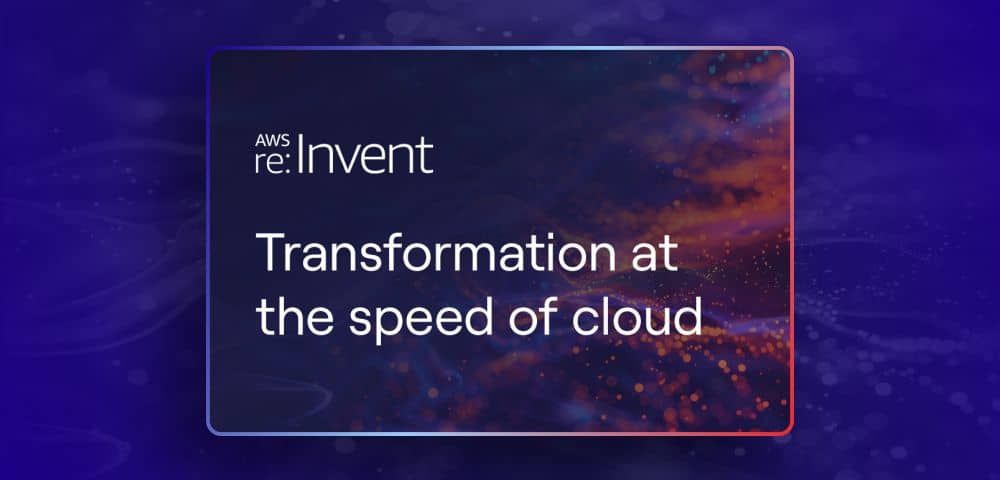 AWS re:Invent

Transformation at the speed of cloud